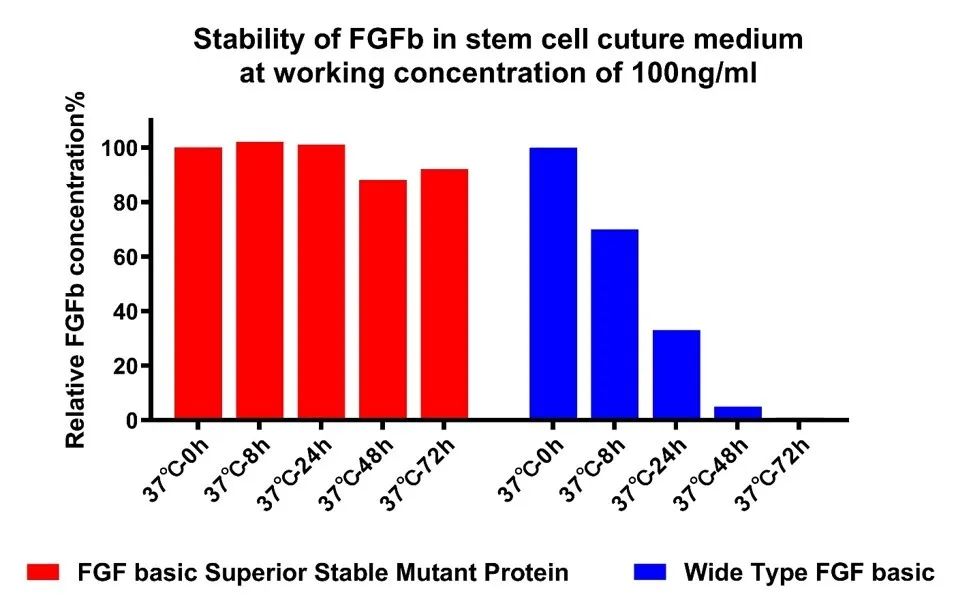 Stability of FGFb in stem cell cuture medium at working concentration of 100ng/ml

Relative FGFb concentration%

100
80
60
40
20
0

37°C-0h
37°C-8h
37°C-24h
37°C-48h
37°C-72h
37°C-0h
37°C-8h
37°C-24h
37°C-48h
37°C-72h

FGF basic Superior Stable Mutant Protein
Wide Type FGF basic